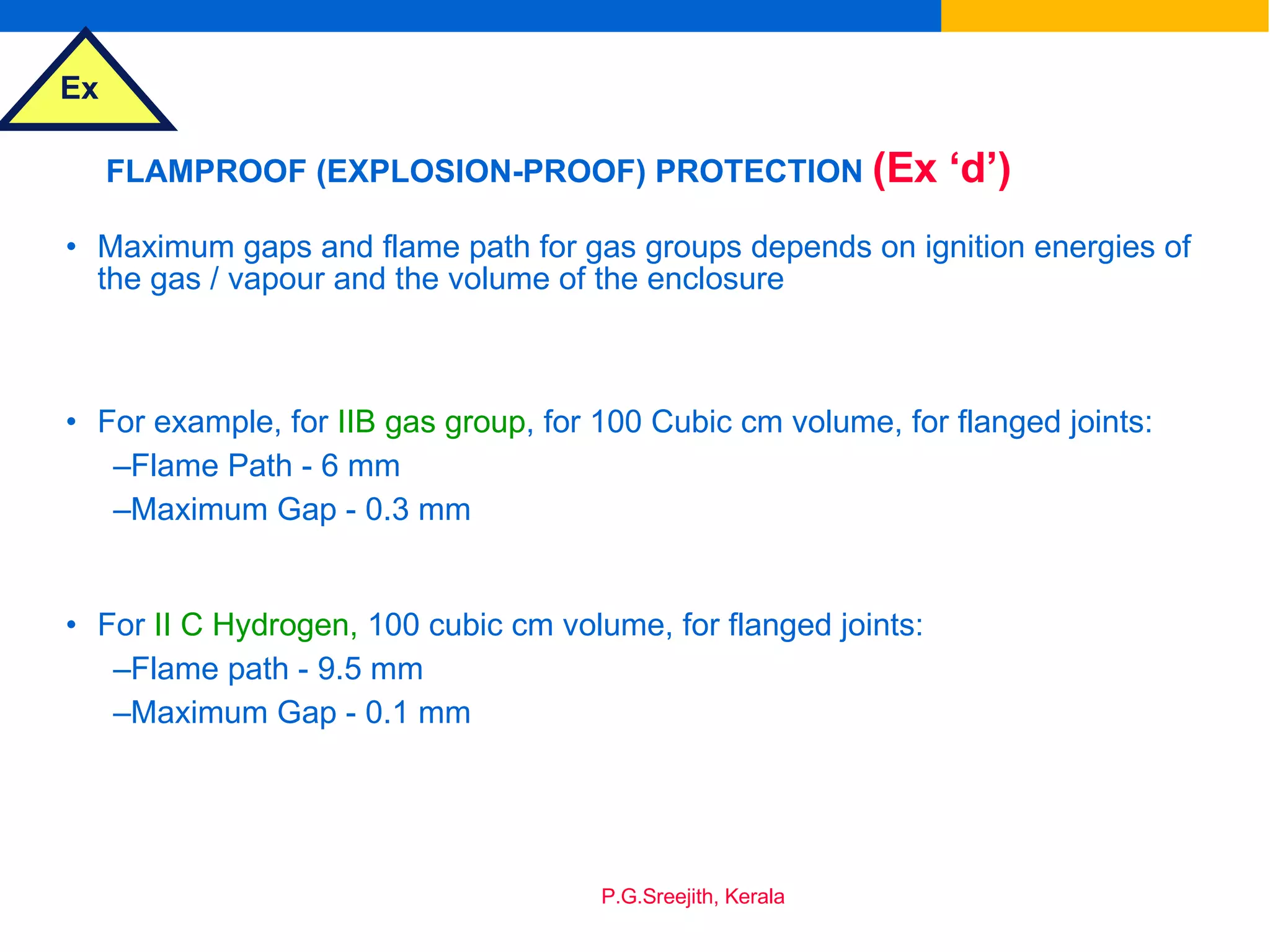 Ex

FLAMPROOF (EXPLOSION-PROOF) PROTECTION (Ex ‘d’)

• Maximum gaps and flame path for gas groups depends on ignition energies of the gas / vapour and the volume of the enclosure

• For example, for IIB gas group, for 100 Cubic cm volume, for flanged joints:
–Flame Path - 6 mm
–Maximum Gap - 0.3 mm

• For II C Hydrogen, 100 cubic cm volume, for flanged joints:
–Flame path - 9.5 mm
–Maximum Gap - 0.1 mm

P.G.Sreejith, Kerala